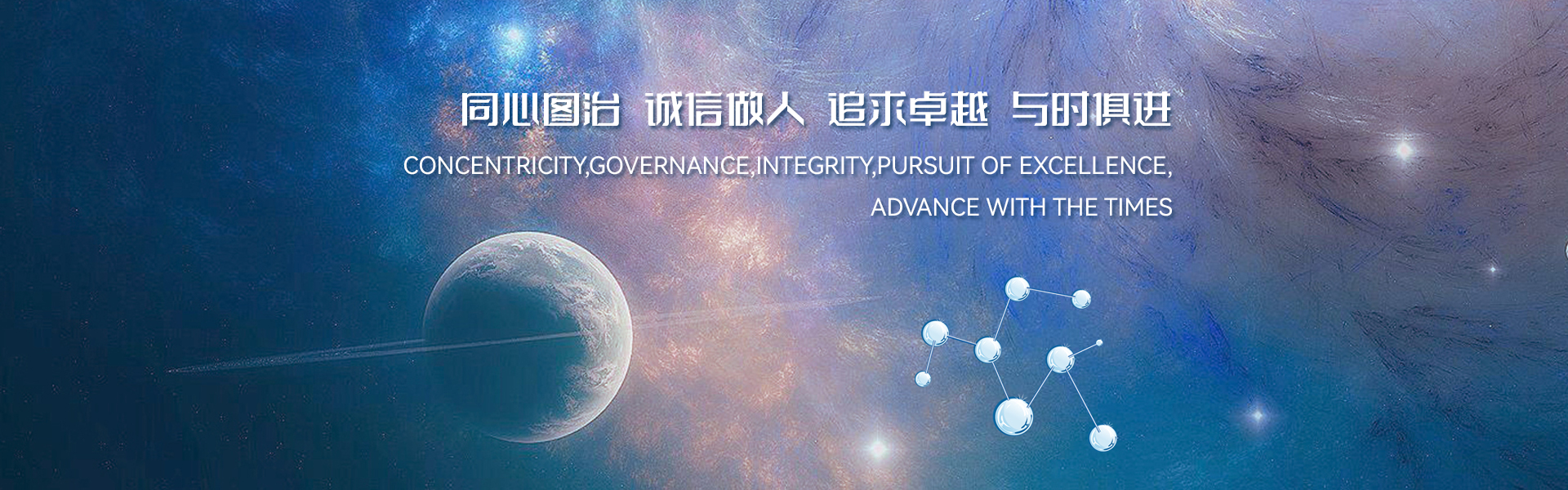 同心图治 诚信做人 追求卓越 与时俱进

CONCENTRICITY,GOVERNANCE,INTEGRITY,PURSUIT OF EXCELLENCE, ADVANCE WITH THE TIMES